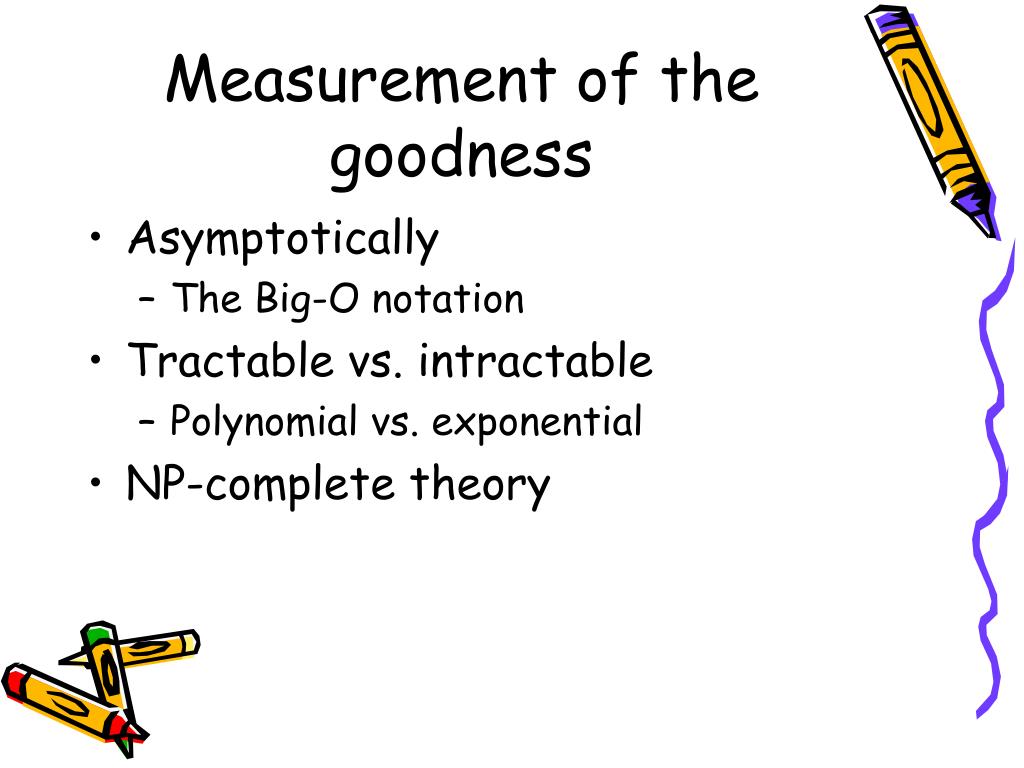 Measurement of the goodness

• Asymptotically
  – The Big-O notation
• Tractable vs. intractable
  – Polynomial vs. exponential
• NP-complete theory